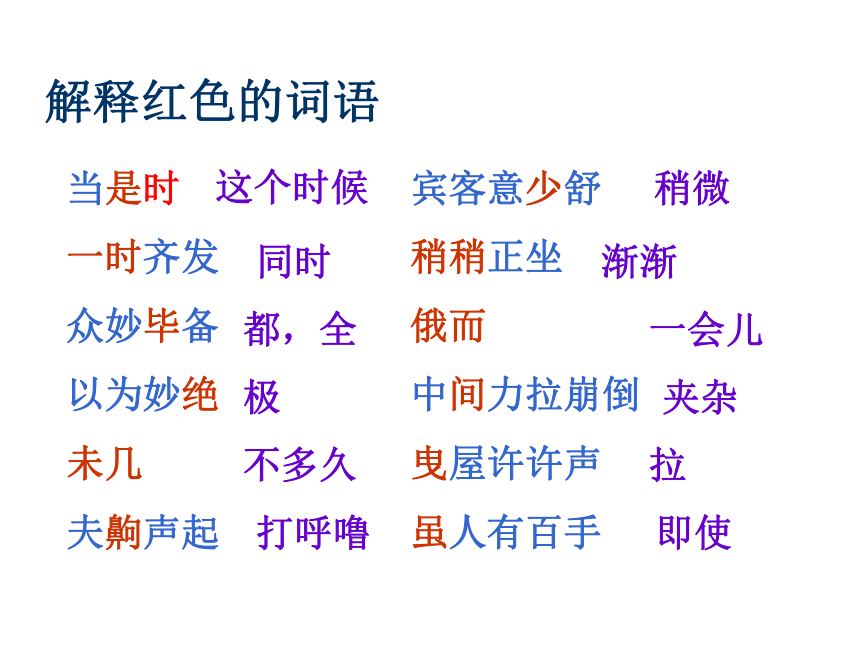 解释红色的词语

当是时　这个时候　宾客意少舒　稍微

一时齐发　同时　稍稍正坐　渐渐

众妙毕备　都，全　俄而　一会儿

以为妙绝　极　中间力拉崩倒　夹杂

未几　不多久　曳屋许许声　拉

夫齁声起　打呼噜　虽人有百手　即使